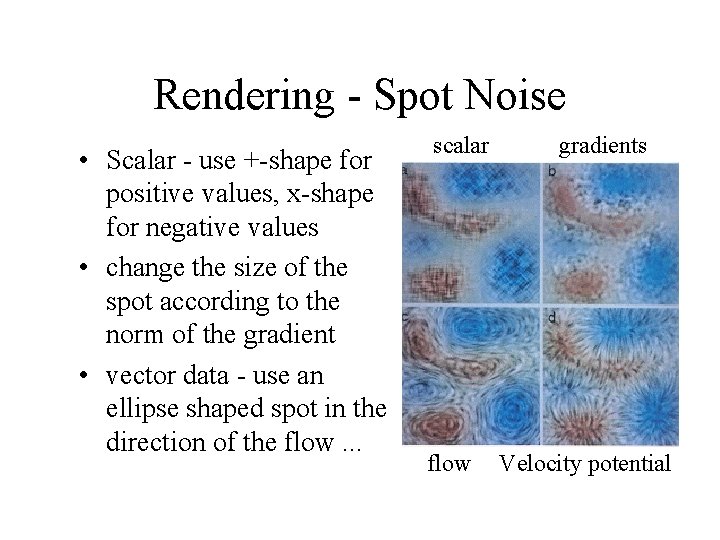 Rendering - Spot Noise

• Scalar - use +-shape for positive values, x-shape for negative values
• change the size of the spot according to the norm of the gradient
• vector data - use an ellipse shaped spot in the direction of the flow ...

scalar gradients

a b c d

flow Velocity potential